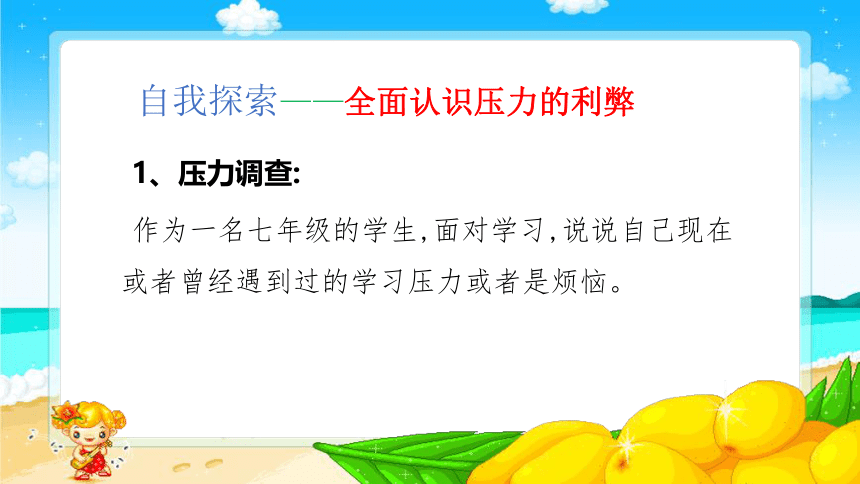 自我探索——全面认识压力的利弊

1、压力调查:

作为一名七年级的学生,面对学习,说说自己现在或者曾经遇到过的学习压力或者是烦恼。